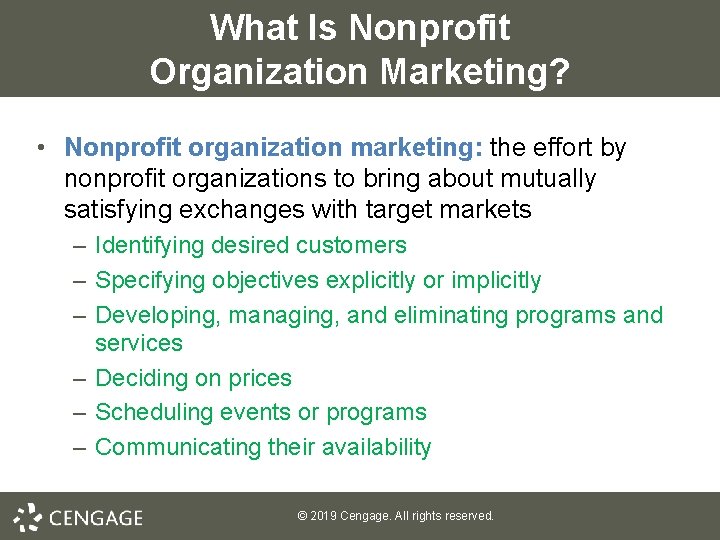 What Is Nonprofit Organization Marketing?

• Nonprofit organization marketing: the effort by nonprofit organizations to bring about mutually satisfying exchanges with target markets
– Identifying desired customers
– Specifying objectives explicitly or implicitly
– Developing, managing, and eliminating programs and services
– Deciding on prices
– Scheduling events or programs
– Communicating their availability

CENGAGE

© 2019 Cengage. All rights reserved.